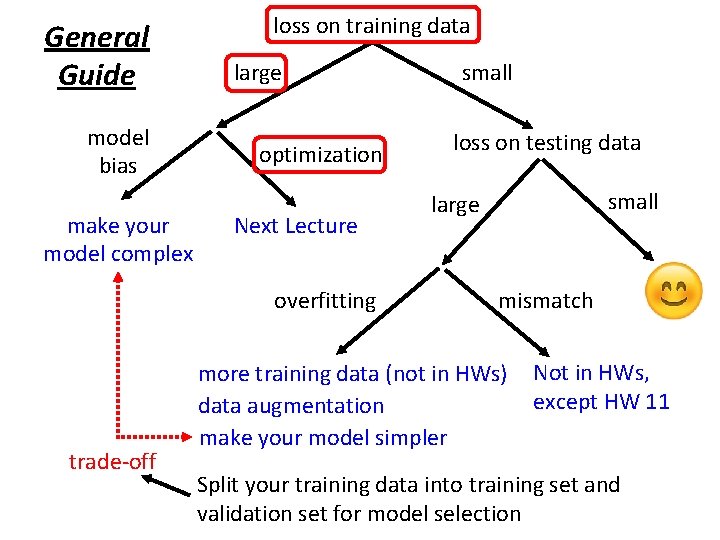 General Guide

loss on training data

large

small

model bias

optimization

loss on testing data

make your model complex

Next Lecture

large

small

overfitting

mismatch

more training data (not in HWs)
data augmentation
make your model simpler

Not in HWs, except HW 11

trade-off

Split your training data into training set and validation set for model selection